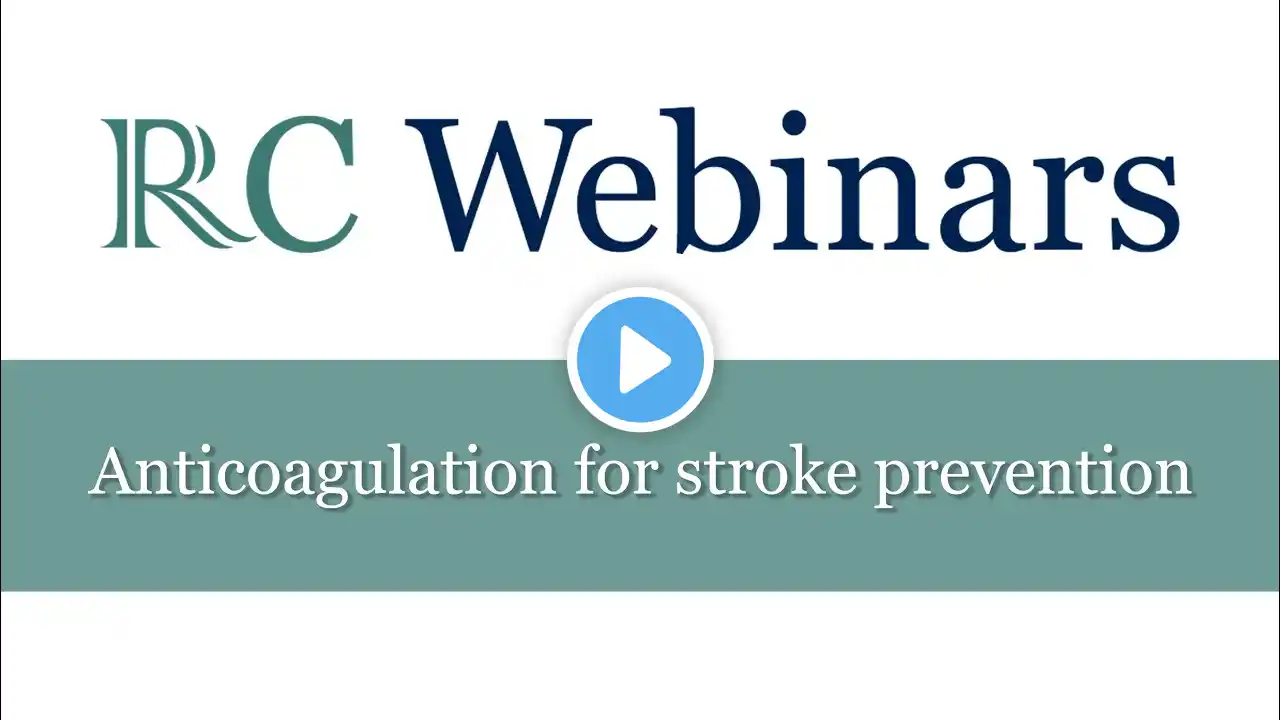 RC Webinars

Anticoagulation for stroke prevention